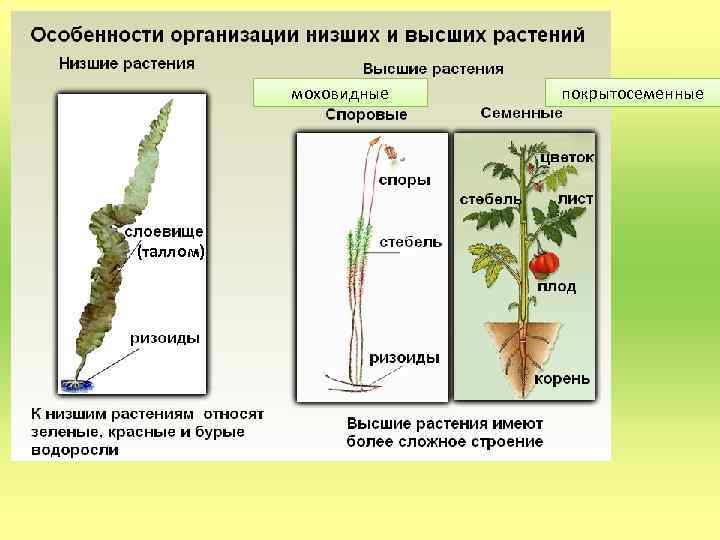 Особенности организации низших и высших растений

Низшие растения

Высшие растения

моховидные

покрытосеменные

Споровые

Семенные

слоевище (таллом)

ризоиды

споры

стебель

ризоиды

цветок

стебель

лист

плод

корень

К низшим растениям относят зеленые, красные и бурые водоросли

Высшие растения имеют более сложное строение